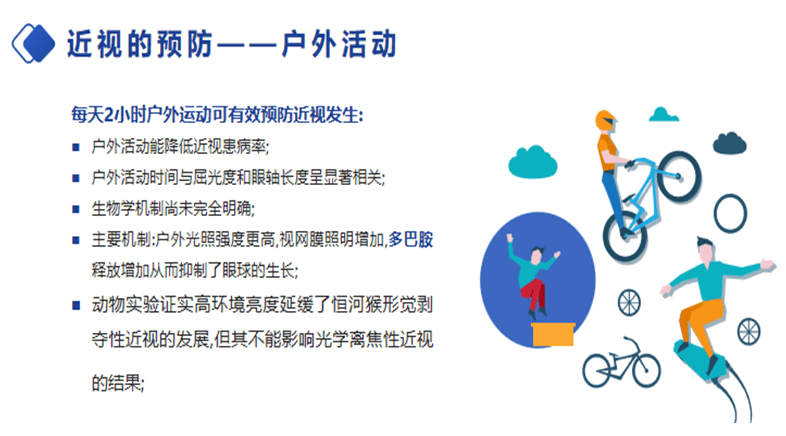 近视的预防——户外活动

每天2小时户外运动可有效预防近视发生:

■ 户外活动能降低近视患病率;
■ 户外活动时间与屈光度和眼轴长度呈显著相关;
■ 生物学机制尚未完全明确;
■ 主要机制:户外光照强度更高,视网膜照明增加,多巴胺释放增加从而抑制了眼球的生长;
■ 动物实验证实高环境亮度延缓了恒河猴形觉剥夺性近视的发展,但其不能影响光学离焦性近视的结果;